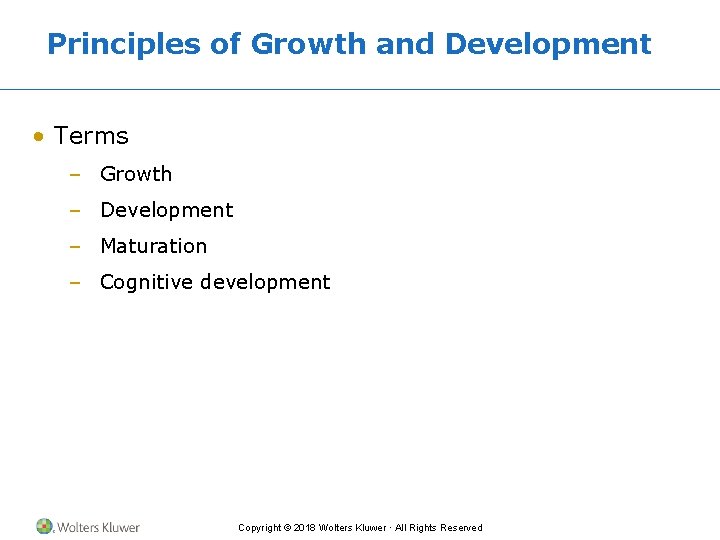 Principles of Growth and Development

• Terms
– Growth
– Development
– Maturation
– Cognitive development

Wolters Kluwer

Copyright © 2018 Wolters Kluwer · All Rights Reserved